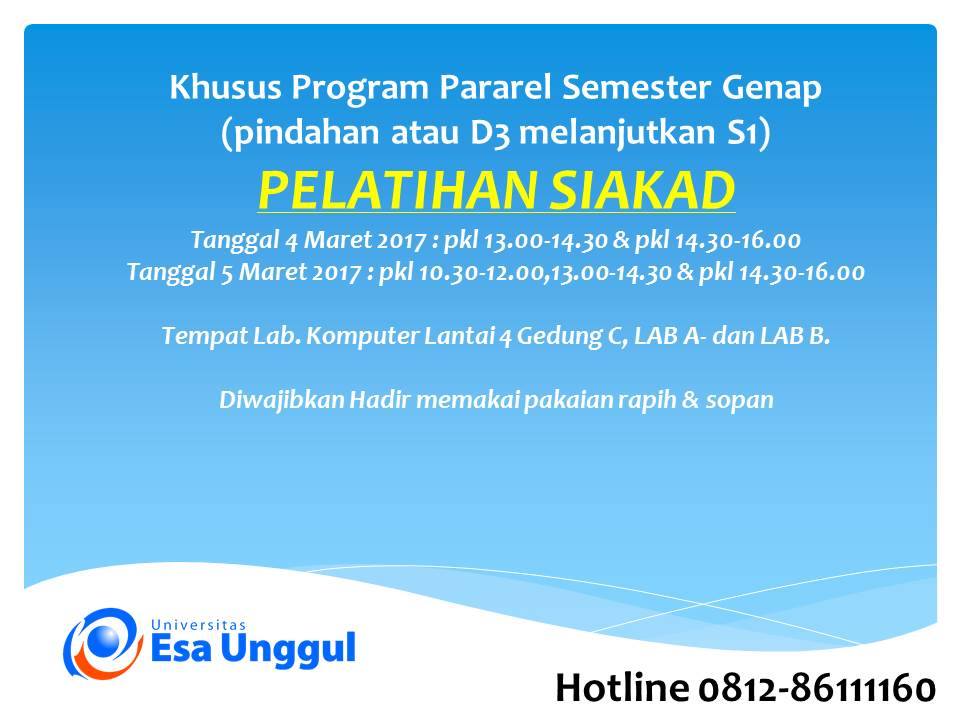 Khusus Program Pararel Semester Genap
(pindahan atau D3 melanjutkan S1)

PELATIHAN SIAKAD

Tanggal 4 Maret 2017 : pkl 13.00-14.30 & pkl 14.30-16.00
Tanggal 5 Maret 2017 : pkl 10.30-12.00,13.00-14.30 & pkl 14.30-16.00

Tempat Lab. Komputer Lantai 4 Gedung C, LAB A- dan LAB B.

Diwajibkan Hadir memakai pakaian rapih & sopan

Universitas
Esa Unggul

Hotline 0812-86111160